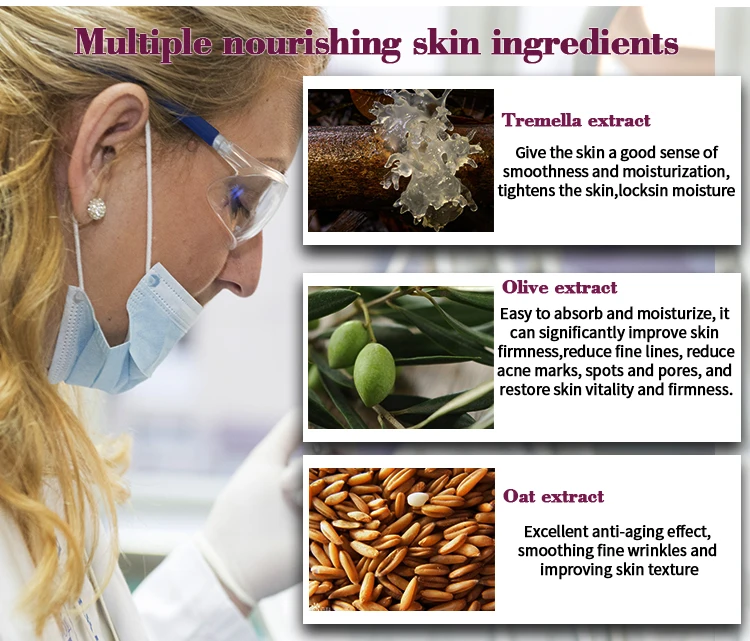 Multiple nourishing skin ingredients

Tremella extract

Give the skin a good sense of smoothness and moisturization, tightens the skin,locksin moisture

Olive extract

Easy to absorb and moisturize, it can significantly improve skin firmness,reduce fine lines, reduce acne marks, spots and pores, and restore skin vitality and firmness.

Oat extract

Excellent anti-aging effect, smoothing fine wrinkles and improving skin texture